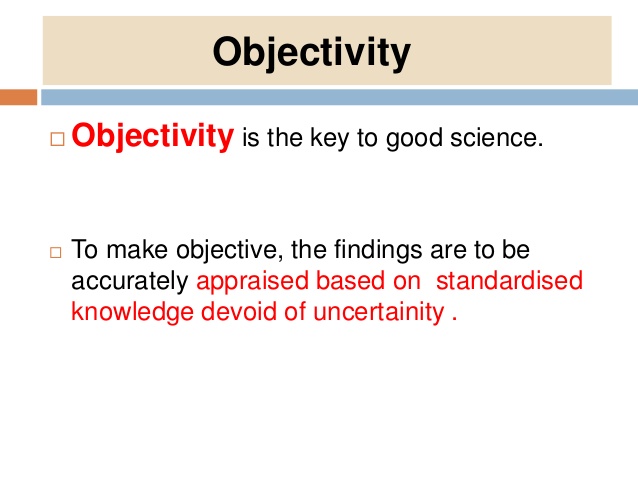 Objectivity

□ Objectivity is the key to good science.

□ To make objective, the findings are to be accurately appraised based on standardised knowledge devoid of uncertainity .